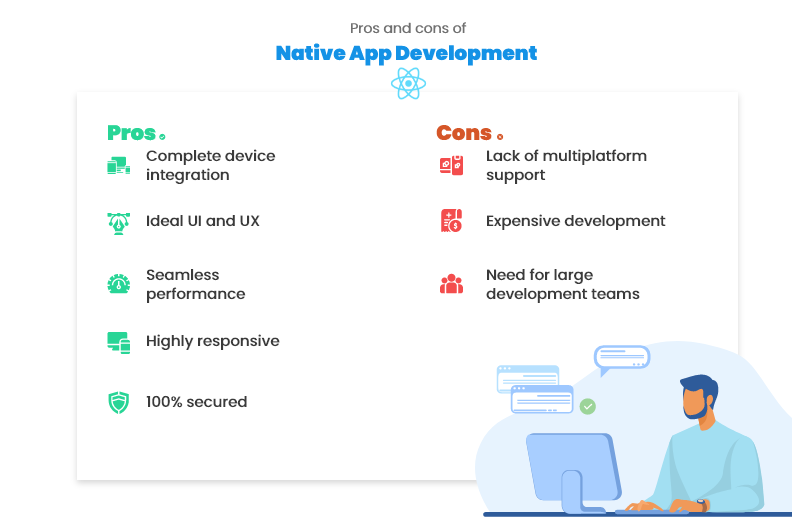 Pros and cons of

Native App Development

Pros

Complete device integration

Ideal UI and UX

Seamless performance

Highly responsive

100% secured

Cons

Lack of multiplatform support

Expensive development

Need for large development teams